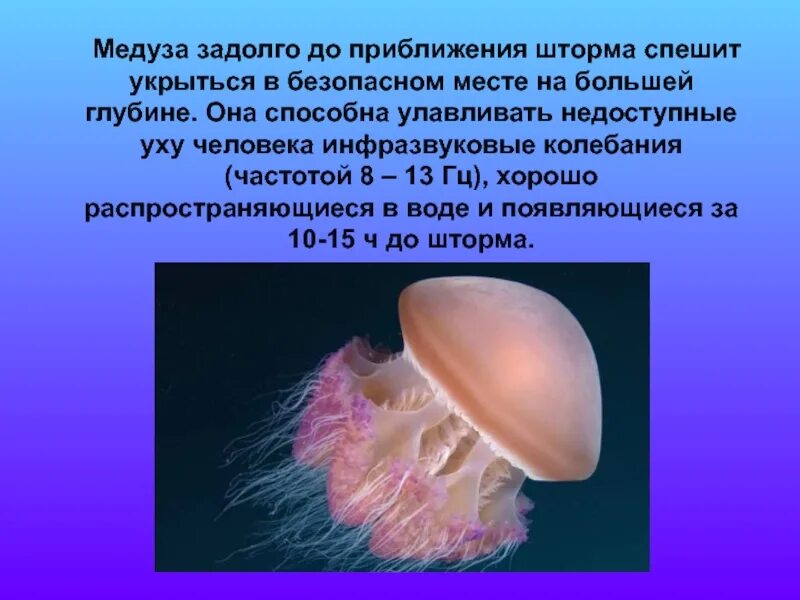 Медуза задолго до приближения шторма спешит укрыться в безопасном месте на большей глубине. Она способна улавливать недоступные уху человека инфразвуковые колебания (частотой 8 – 13 Гц), хорошо распространяющиеся в воде и появляющиеся за 10-15 ч до шторма.